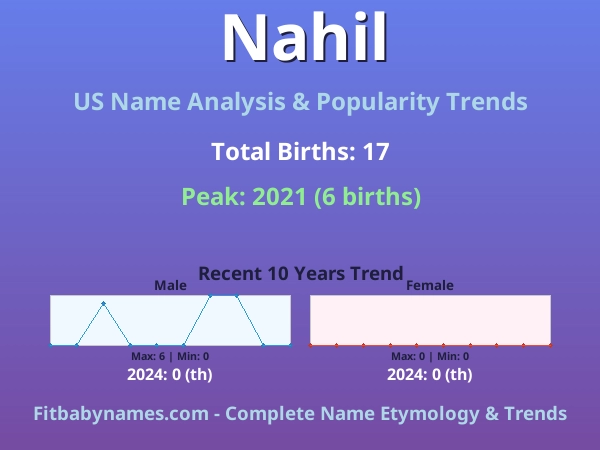 Nahil

US Name Analysis & Popularity Trends

Total Births: 17

Peak: 2021 (6 births)

Recent 10 Years Trend

Male

Max: 6 | Min: 0

2024: 0 (th)

Female

Max: 0 | Min: 0

2024: 0 (th)

Fitbabynames.com - Complete Name Etymology & Trends